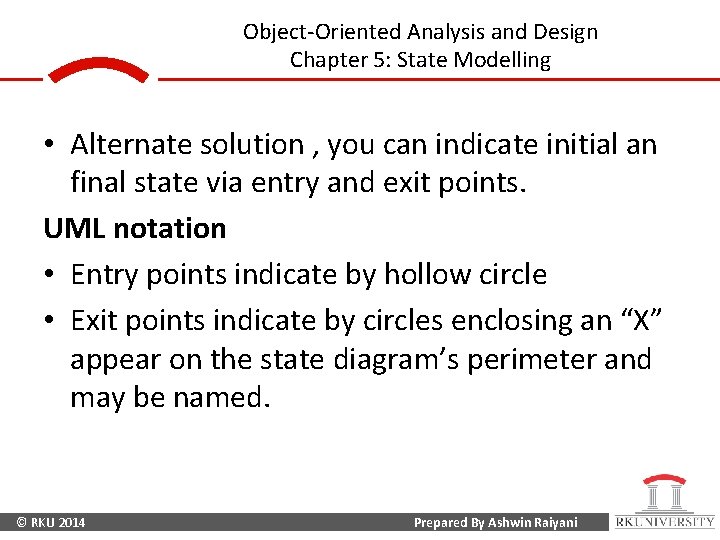 Object-Oriented Analysis and Design
Chapter 5: State Modelling

• Alternate solution , you can indicate initial an final state via entry and exit points.

UML notation

• Entry points indicate by hollow circle

• Exit points indicate by circles enclosing an “X” appear on the state diagram’s perimeter and may be named.

© RKU 2014

Prepared By Ashwin Raiyani

RK UNIVERSITY